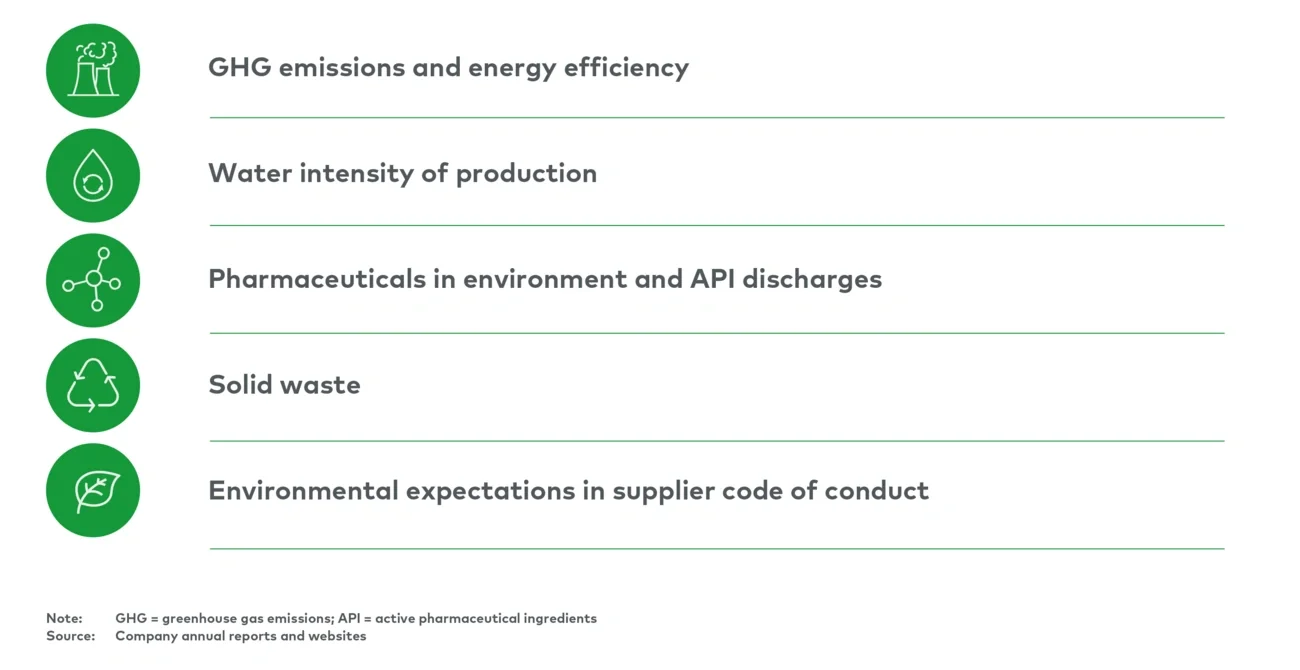 GHG emissions and energy efficiency

Water intensity of production

Pharmaceuticals in environment and API discharges

Solid waste

Environmental expectations in supplier code of conduct

Note: GHG = greenhouse gas emissions; API = active pharmaceutical ingredients
Source: Company annual reports and websites